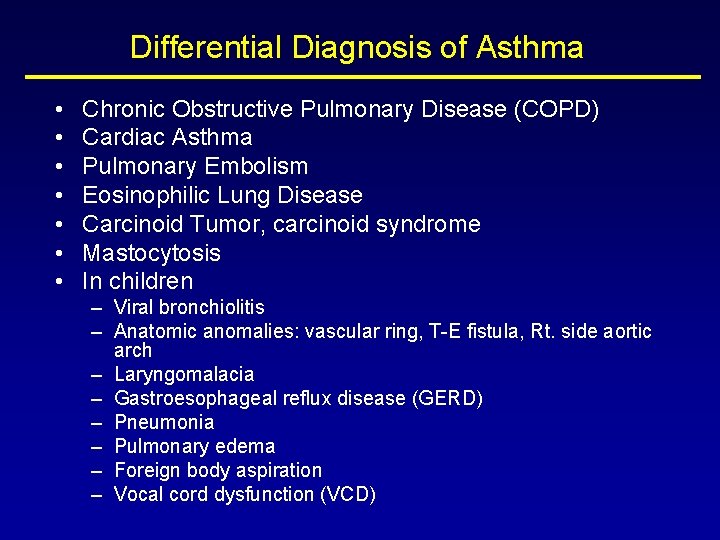 Differential Diagnosis of Asthma

• Chronic Obstructive Pulmonary Disease (COPD)
• Cardiac Asthma
• Pulmonary Embolism
• Eosinophilic Lung Disease
• Carcinoid Tumor, carcinoid syndrome
• Mastocytosis
• In children
  – Viral bronchiolitis
  – Anatomic anomalies: vascular ring, T-E fistula, Rt. side aortic arch
  – Laryngomalacia
  – Gastroesophageal reflux disease (GERD)
  – Pneumonia
  – Pulmonary edema
  – Foreign body aspiration
  – Vocal cord dysfunction (VCD)